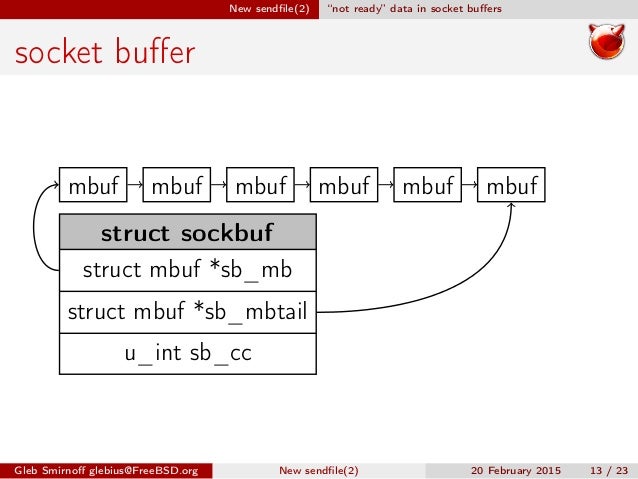 New sendfile(2) "not ready" data in socket buffers

socket buffer

mbuf mbuf mbuf mbuf mbuf mbuf

| struct sockbuf |
|---|
| struct mbuf *sb_mb |
| struct mbuf *sb_mbtail |
| u_int sb_cc |

Gleb Smirnoff glebius@FreeBSD.org New sendfile(2) 20 February 2015 13 / 23